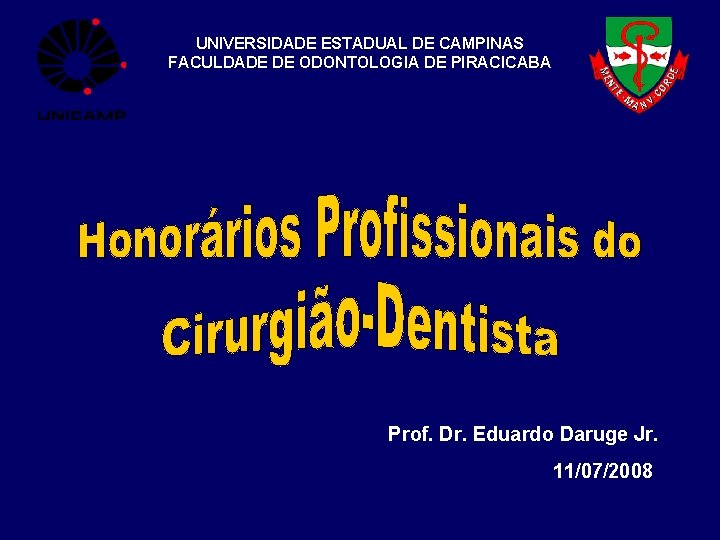 UNICAMP

UNIVERSIDADE ESTADUAL DE CAMPINAS
FACULDADE DE ODONTOLOGIA DE PIRACICABA

MENTE MANV CORDE

Honorários Profissionais do Cirurgião-Dentista

Prof. Dr. Eduardo Daruge Jr.

11/07/2008